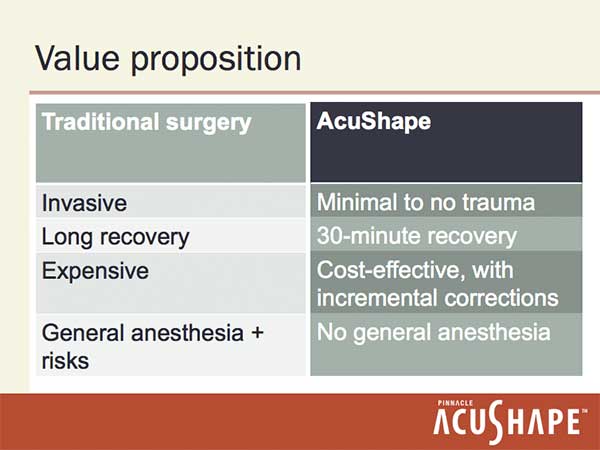 Value proposition

| Traditional surgery | AcuShape |
|---|---|
| Invasive | Minimal to no trauma |
| Long recovery | 30-minute recovery |
| Expensive | Cost-effective, with incremental corrections |
| General anesthesia + risks | No general anesthesia |

PINNACLE
ACUSHAPE™